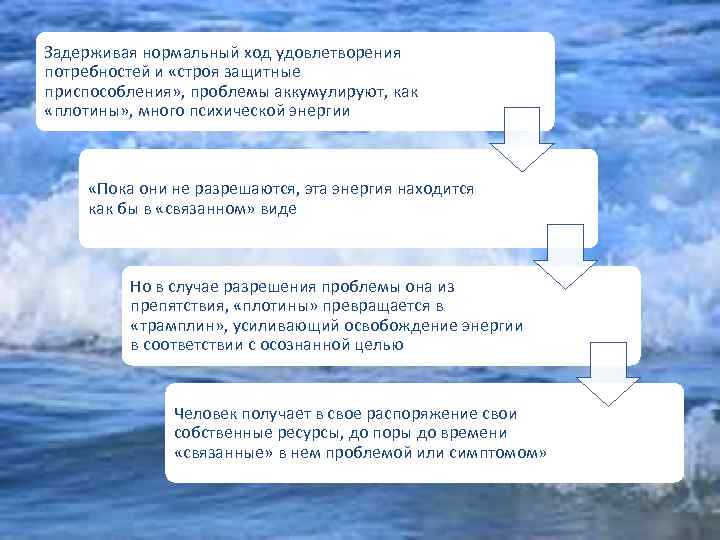 Задерживая нормальный ход удовлетворения потребностей и «строя защитные приспособления», проблемы аккумулируют, как «плотины», много психической энергии

«Пока они не разрешаются, эта энергия находится как бы в «связанном» виде

Но в случае разрешения проблемы она из препятствия, «плотины» превращается в «трамплин», усиливающий освобождение энергии в соответствии с осознанной целью

Человек получает в свое распоряжение свои собственные ресурсы, до поры до времени «связанные» в нем проблемой или симптомом»